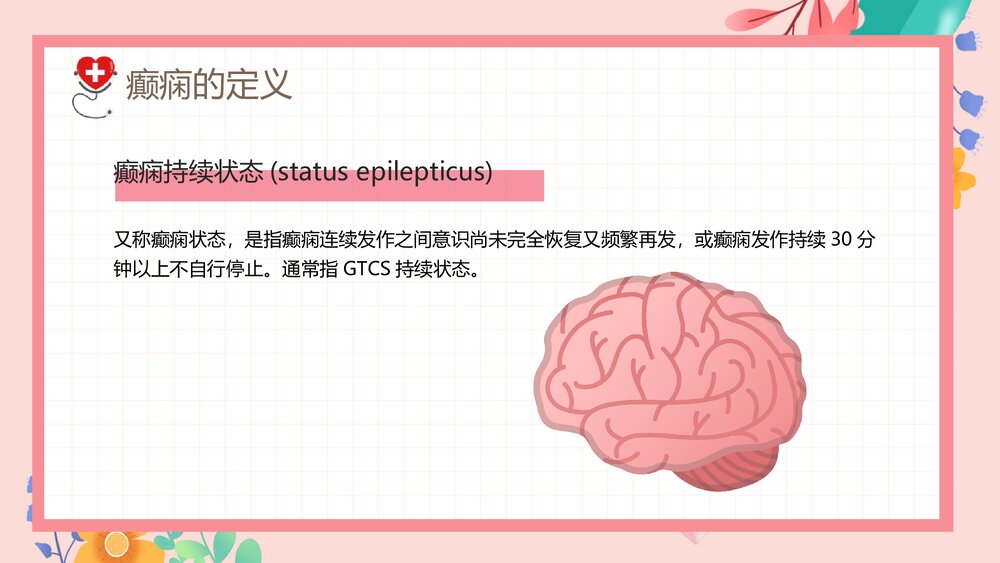 癫痫的定义

癫痫持续状态 (status epilepticus)

又称癫痫状态，是指癫痫连续发作之间意识尚未完全恢复又频繁再发，或癫痫发作持续 30 分钟以上不自行停止。通常指 GTCS 持续状态。